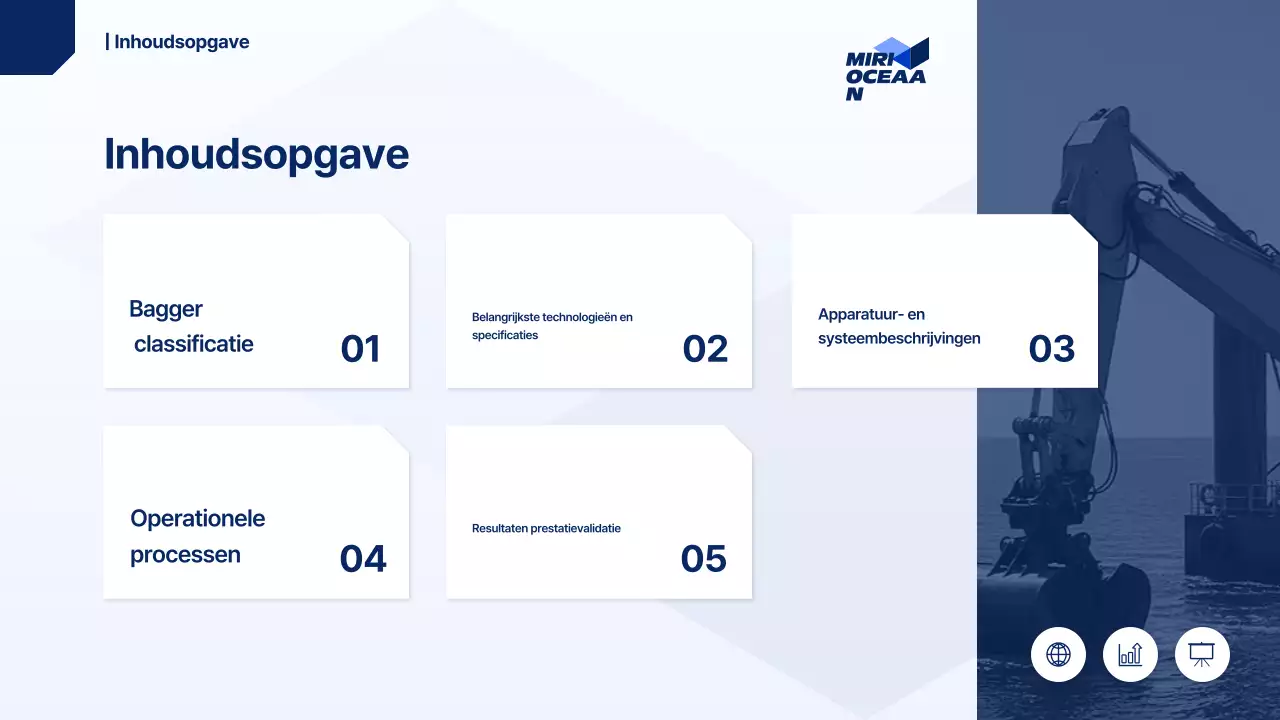 | Inhoudsopgave

MIRI OCEAA N

Inhoudsopgave

Bagger classificatie 01

Belangrijkste technologieën en specificaties 02

Apparatuur- en systeembeschrijvingen 03

Operationele processen 04

Resultaten prestatievalidatie 05